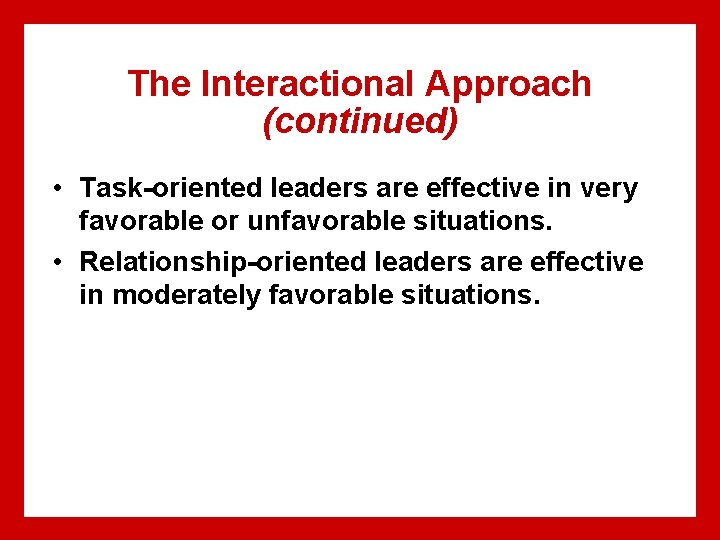 The Interactional Approach
(continued)

• Task-oriented leaders are effective in very favorable or unfavorable situations.
• Relationship-oriented leaders are effective in moderately favorable situations.